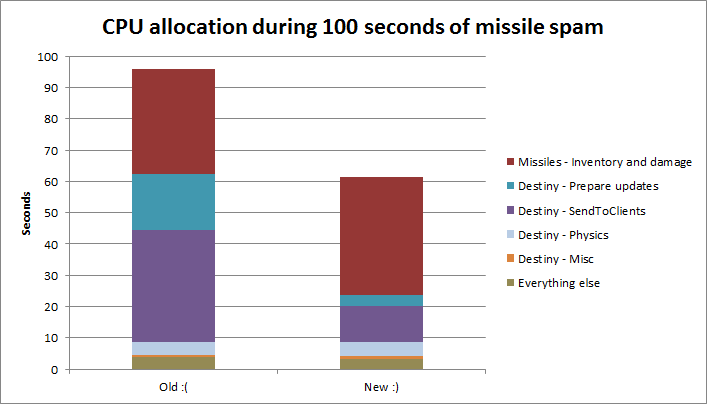 CPU allocation during 100 seconds of missile spam

Seconds

100
90
80
70
60
50
40
30
20
10
0

Old :(
New :)

Missiles - Inventory and damage
Destiny - Prepare updates
Destiny - SendToClients
Destiny - Physics
Destiny - Misc
Everything else